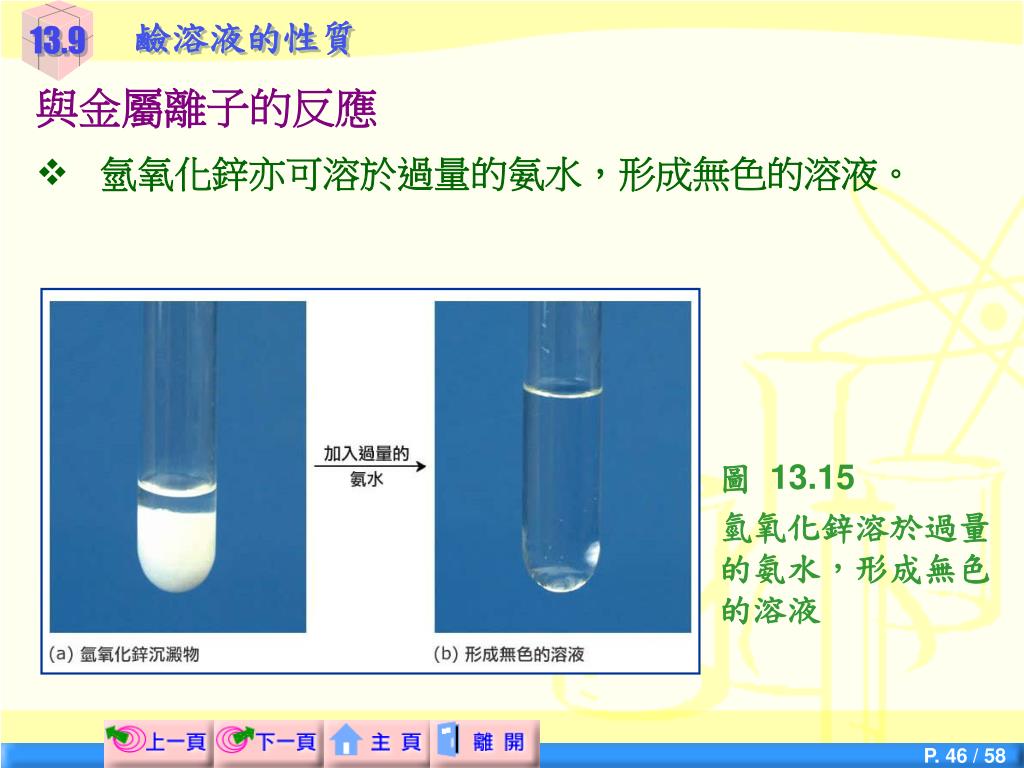 13.9 鹼溶液的性質

與金屬離子的反應

❖ 氫氧化鋅亦可溶於過量的氨水，形成無色的溶液。

加入過量的氨水

(a) 氫氧化鋅沉澱物

(b) 形成無色的溶液

圖 13.15

氫氧化鋅溶於過量的氨水，形成無色的溶液

上一頁 下一頁 主 頁 離 開

P. 46 / 58